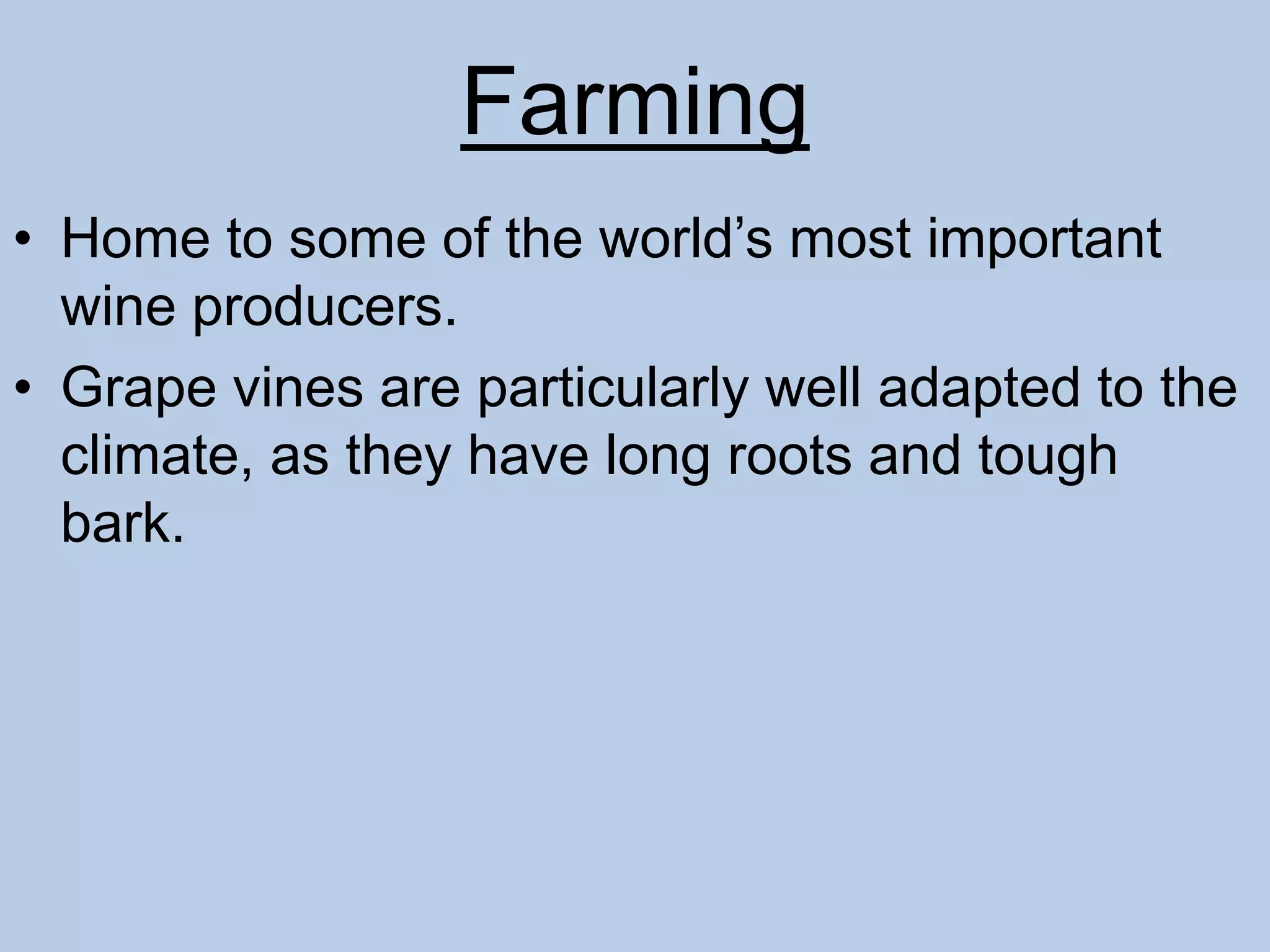 Farming

• Home to some of the world’s most important wine producers.

• Grape vines are particularly well adapted to the climate, as they have long roots and tough bark.